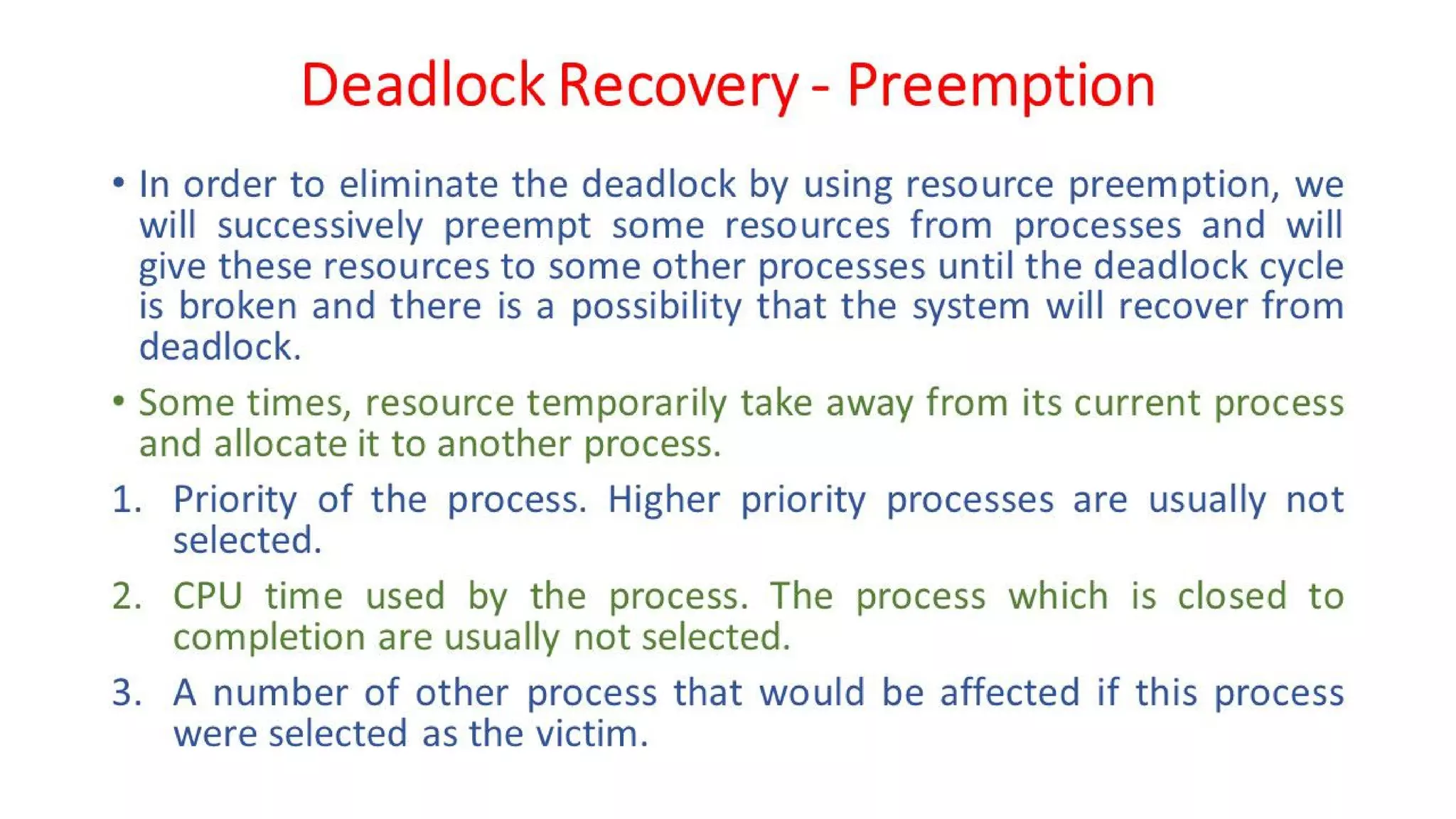 Deadlock Recovery - Preemption

• In order to eliminate the deadlock by using resource preemption, we will successively preempt some resources from processes and will give these resources to some other processes until the deadlock cycle is broken and there is a possibility that the system will recover from deadlock.

• Some times, resource temporarily take away from its current process and allocate it to another process.

1. Priority of the process. Higher priority processes are usually not selected.

2. CPU time used by the process. The process which is closed to completion are usually not selected.

3. A number of other process that would be affected if this process were selected as the victim.